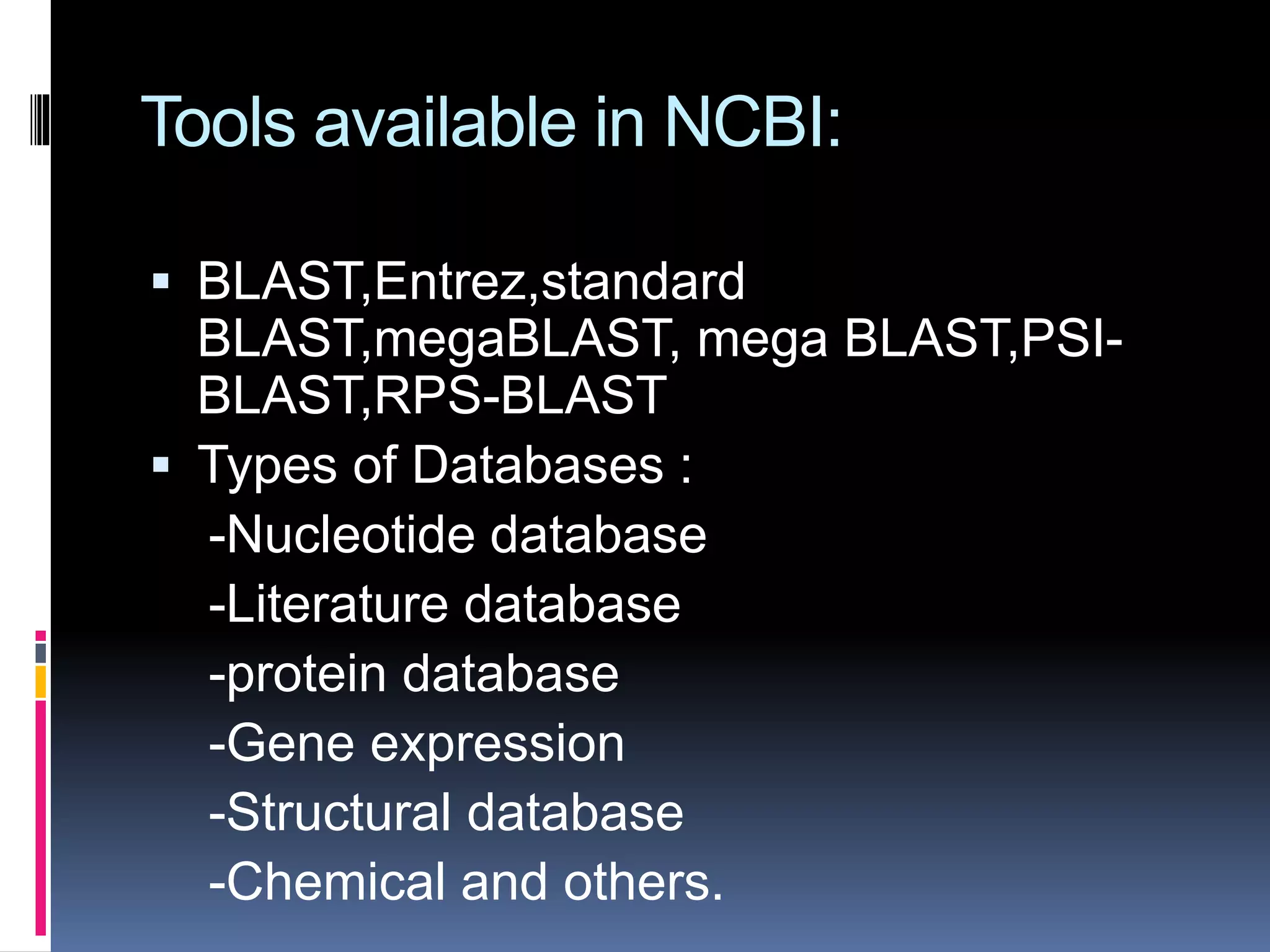 Tools available in NCBI:

▪ BLAST,Entrez,standard BLAST,megaBLAST, mega BLAST,PSI-BLAST,RPS-BLAST

▪ Types of Databases :

-Nucleotide database

-Literature database

-protein database

-Gene expression

-Structural database

-Chemical and others.